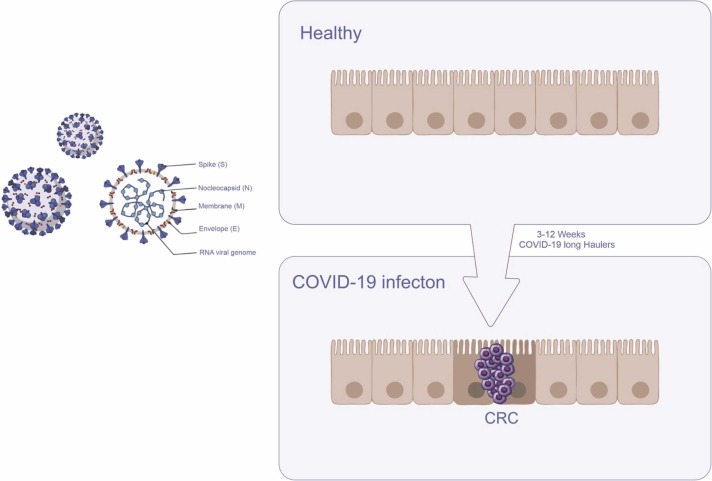 Spike (S)
Nocleocapsid (N)
Membrane (M)
Envelope (E)
RNA viral genome

Healthy

3-12 Weeks
COVID-19 long Haulers

COVID-19 infecton

CRC